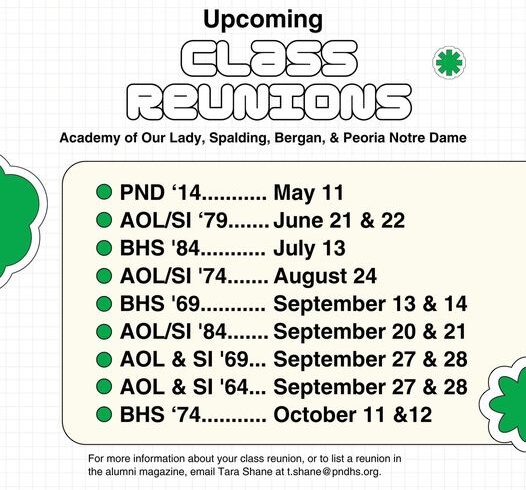 Upcoming

CLASS REUNIONS

Academy of Our Lady, Spalding, Bergan, & Peoria Notre Dame

PND ‘14........... May 11
AOL/SI ‘79....... June 21 & 22
BHS '84........... July 13
AOL/SI '74....... August 24
BHS '69........... September 13 & 14
AOL/SI '84....... September 20 & 21
AOL & SI '69... September 27 & 28
AOL & SI '64... September 27 & 28
BHS ‘74........... October 11 &12

For more information about your class reunion, or to list a reunion in the alumni magazine, email Tara Shane at t.shane@pndhs.org.